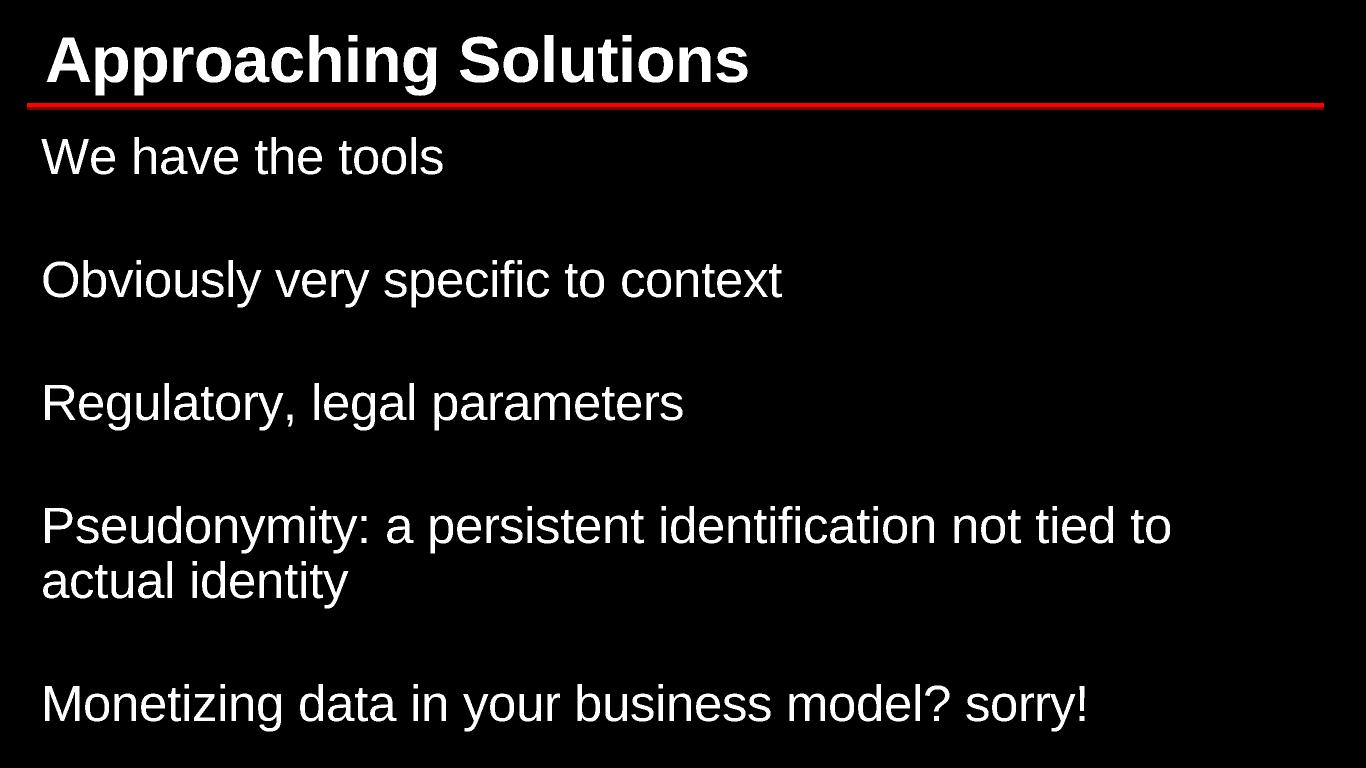 Approaching Solutions

We have the tools

Obviously very specific to context

Regulatory, legal parameters

Pseudonymity: a persistent identification not tied to actual identity

Monetizing data in your business model? sorry!